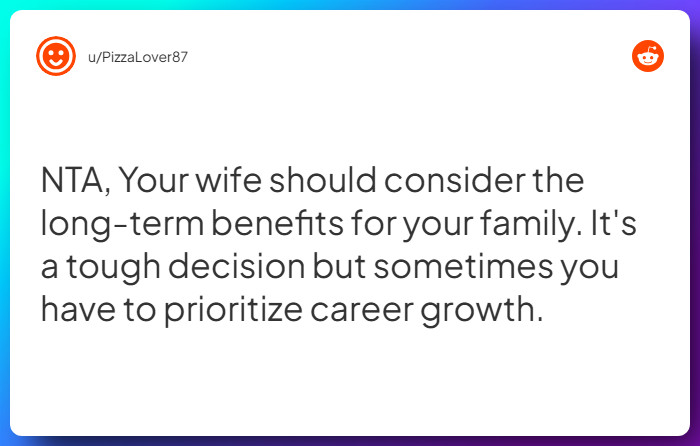 u/PizzaLover87

NTA, Your wife should consider the long-term benefits for your family. It's a tough decision but sometimes you have to prioritize career growth.